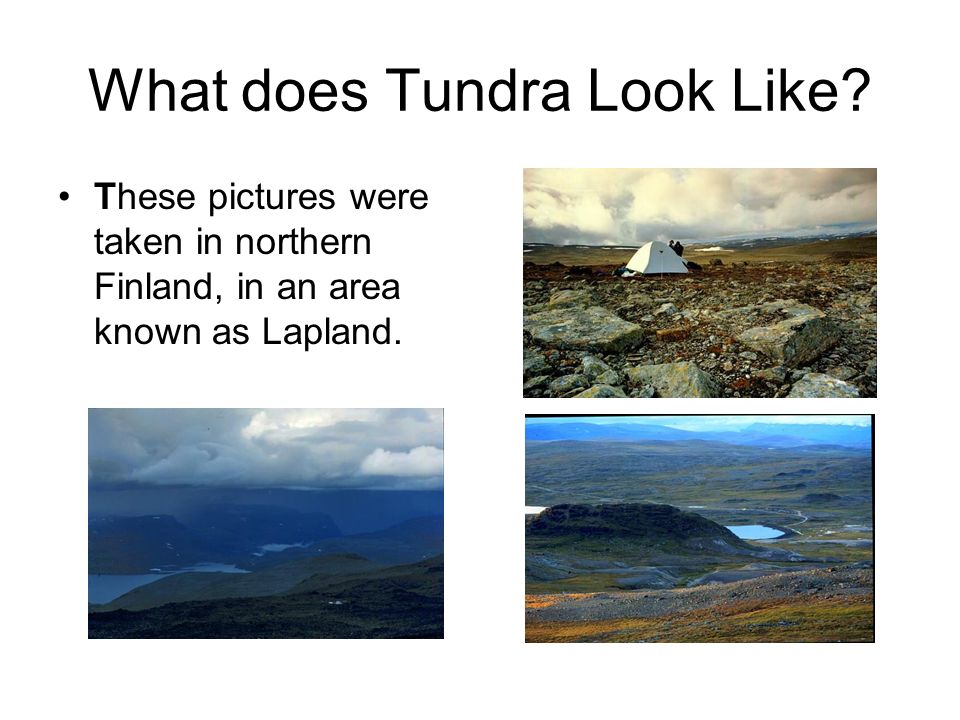 What does Tundra Look Like?

• These pictures were taken in northern Finland, in an area known as Lapland.